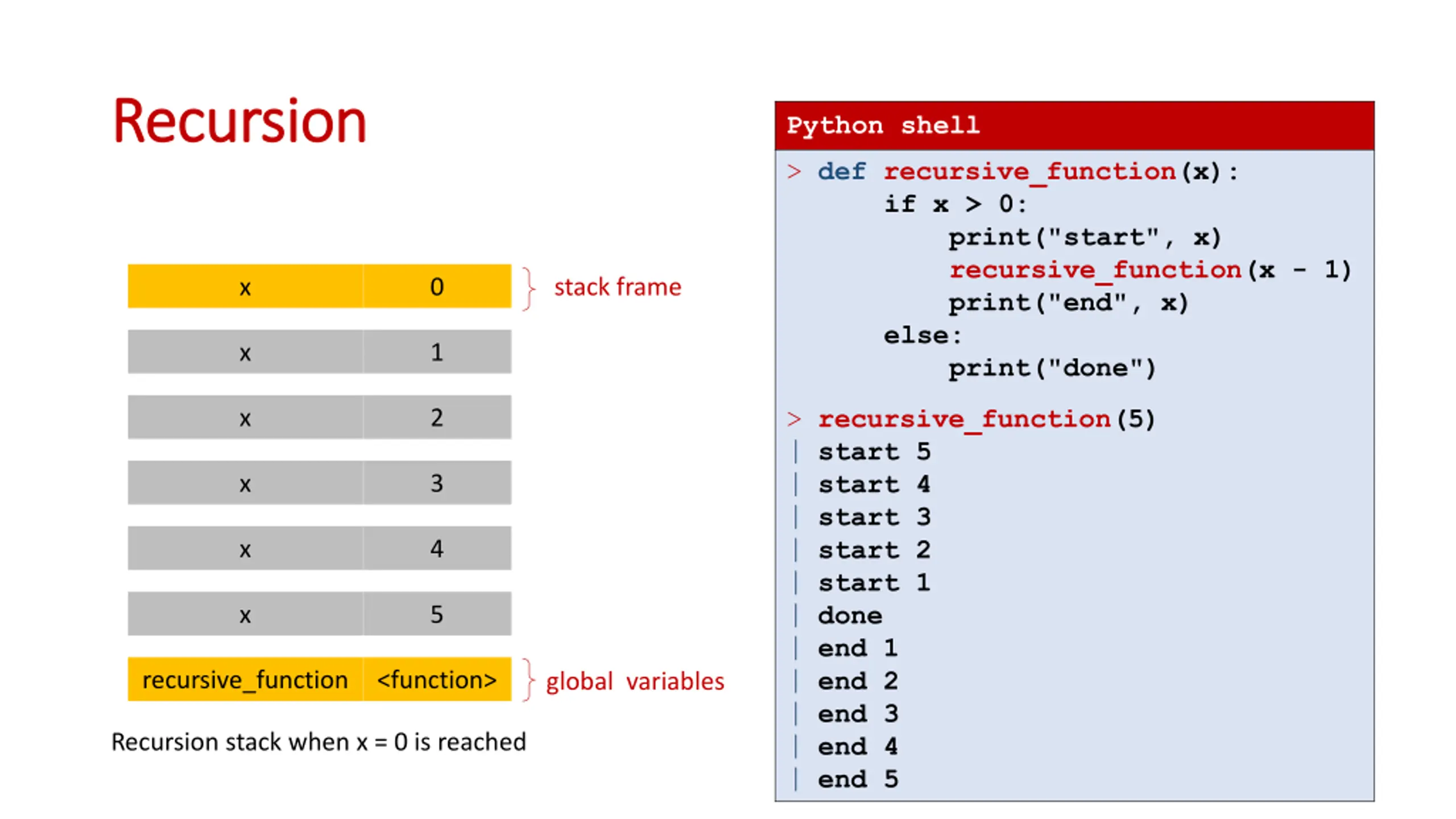 Recursion

| x | 0 |
|---|---|
| x | 1 |
| x | 2 |
| x | 3 |
| x | 4 |
| x | 5 |
| recursive_function | <function> |

stack frame

global variables

Recursion stack when x = 0 is reached

Python shell

> def recursive_function(x):
    if x > 0:
        print("start", x)
        recursive_function(x - 1)
        print("end", x)
    else:
        print("done")

> recursive_function(5)
| start 5
| start 4
| start 3
| start 2
| start 1
| done
| end 1
| end 2
| end 3
| end 4
| end 5